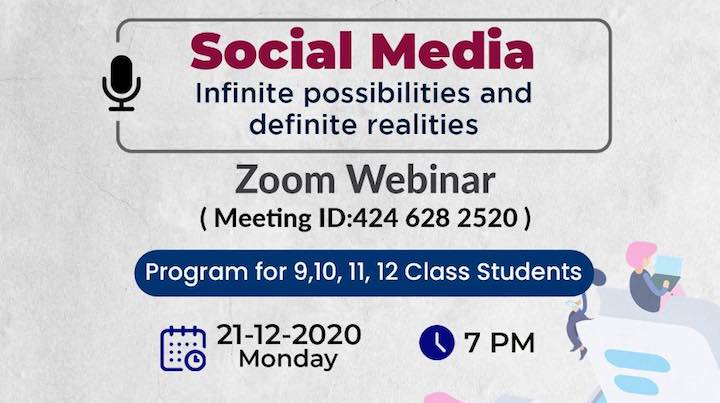 Social Media
Infinite possibilities and definite realities

Zoom Webinar
( Meeting ID:424 628 2520 )

Program for 9,10, 11, 12 Class Students

21-12-2020
Monday

7 PM